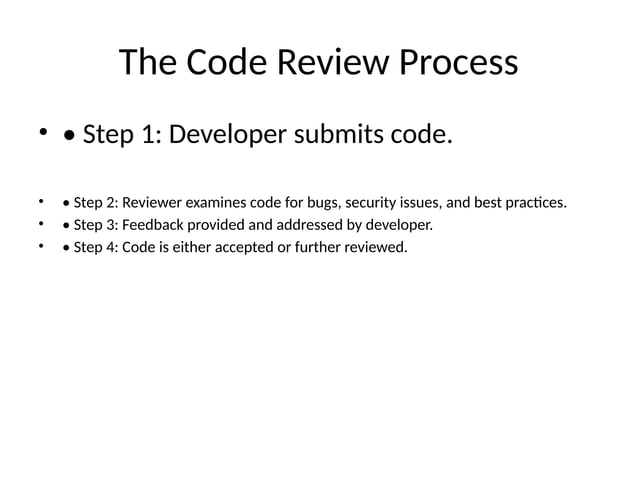 The Code Review Process

• • Step 1: Developer submits code.

• • Step 2: Reviewer examines code for bugs, security issues, and best practices.
• • Step 3: Feedback provided and addressed by developer.
• • Step 4: Code is either accepted or further reviewed.